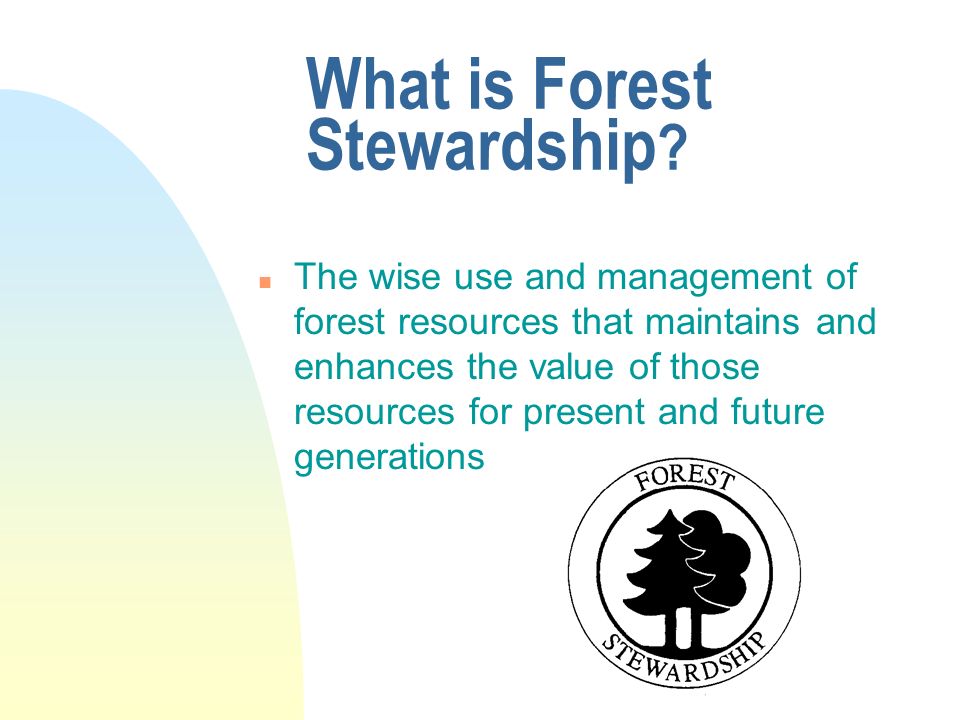 What is Forest Stewardship?

The wise use and management of forest resources that maintains and enhances the value of those resources for present and future generations

FOREST
STEWARDSHIP